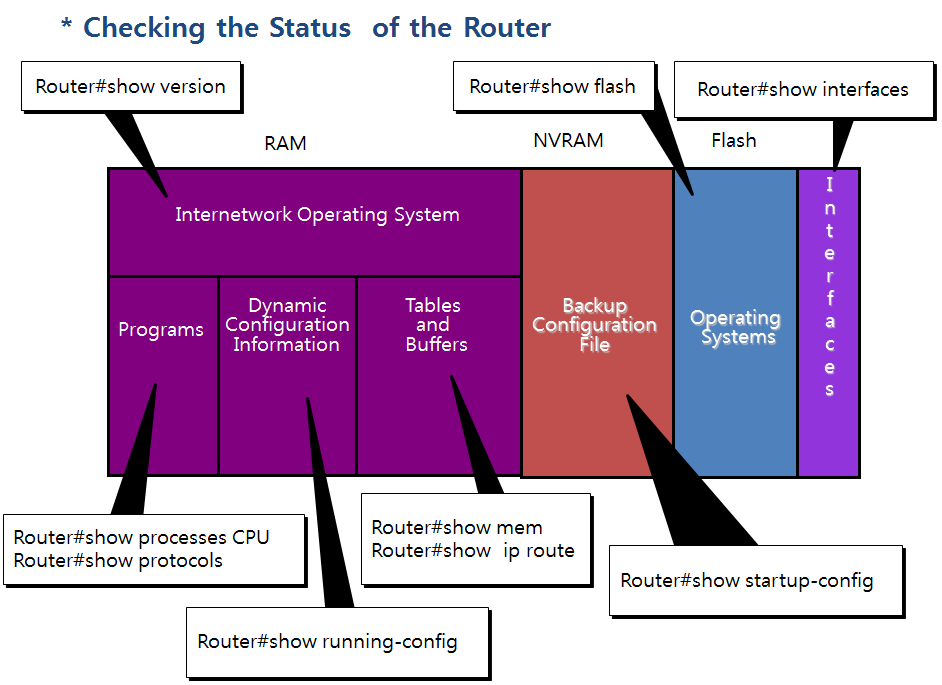 * Checking the Status  of the Router

Router#show version

Router#show flash

Router#show interfaces

RAM

NVRAM

Flash

Internetwork Operating System

Programs

Dynamic Configuration Information

Tables and Buffers

Backup Configuration File

Operating Systems

Interfaces

Router#show processes CPU
Router#show protocols

Router#show mem
Router#show  ip route

Router#show startup-config

Router#show running-config